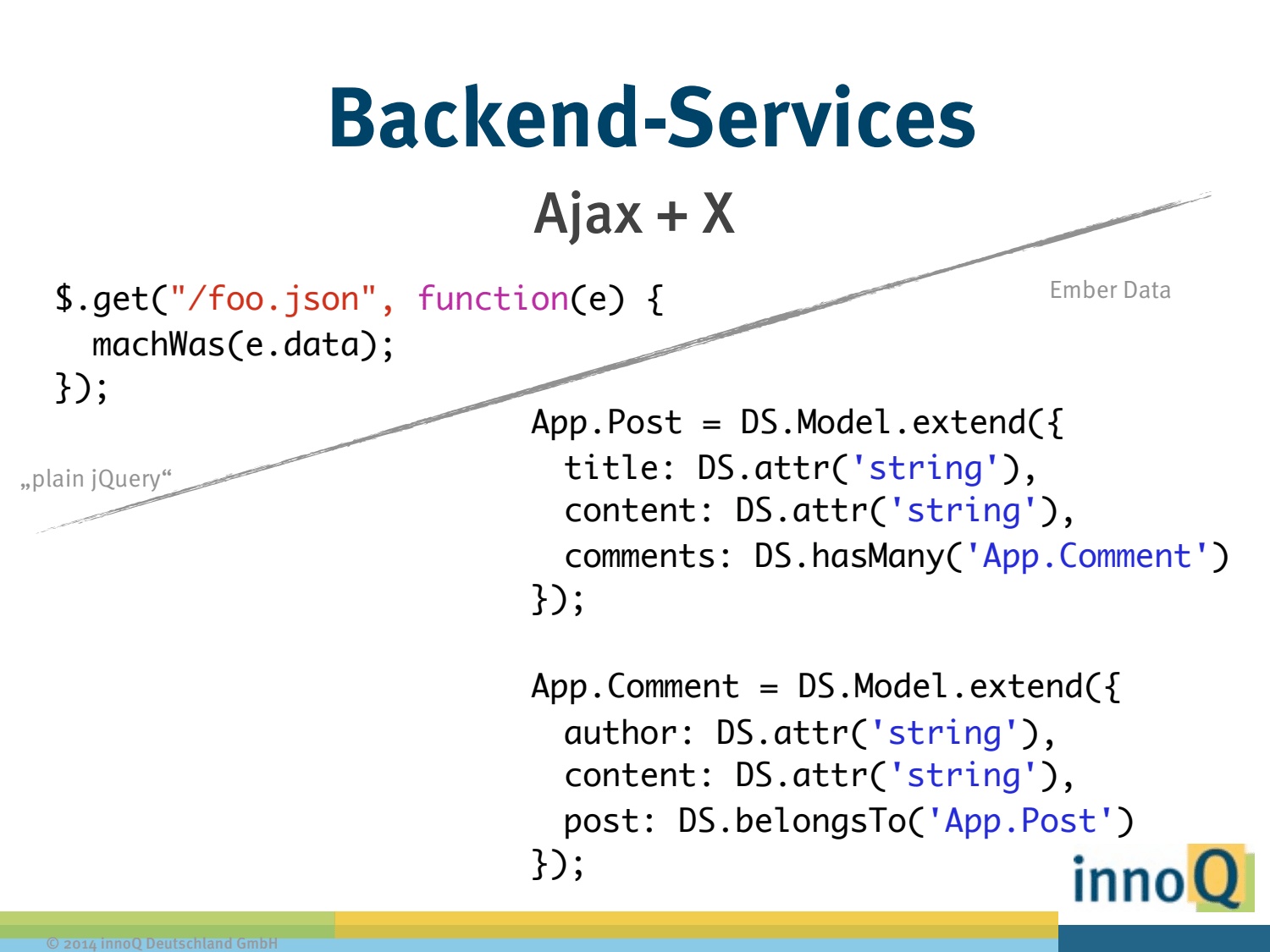 Backend-Services

Ajax + X

$.get("/foo.json", function(e) {
  machWas(e.data);
});

„plain jQuery“

Ember Data

App.Post = DS.Model.extend({
  title: DS.attr('string'),
  content: DS.attr('string'),
  comments: DS.hasMany('App.Comment')
});

App.Comment = DS.Model.extend({
  author: DS.attr('string'),
  content: DS.attr('string'),
  post: DS.belongsTo('App.Post')
});

innoQ

© 2014 innoQ Deutschland GmbH